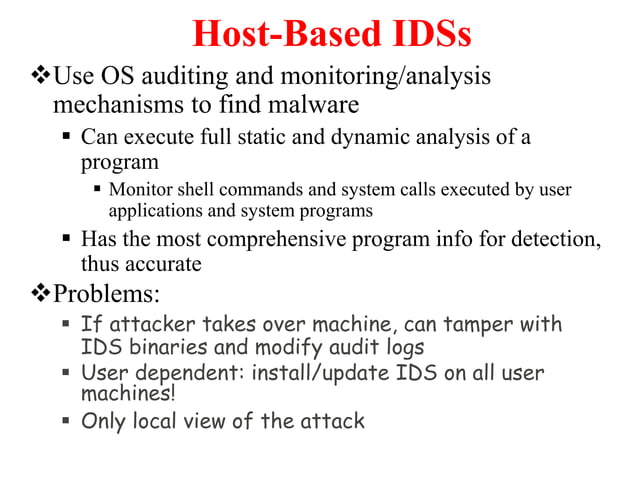 Host-Based IDSs

❖Use OS auditing and monitoring/analysis mechanisms to find malware

▪ Can execute full static and dynamic analysis of a program

▪ Monitor shell commands and system calls executed by user applications and system programs

▪ Has the most comprehensive program info for detection, thus accurate

❖Problems:

▪ If attacker takes over machine, can tamper with IDS binaries and modify audit logs

▪ User dependent: install/update IDS on all user machines!

▪ Only local view of the attack